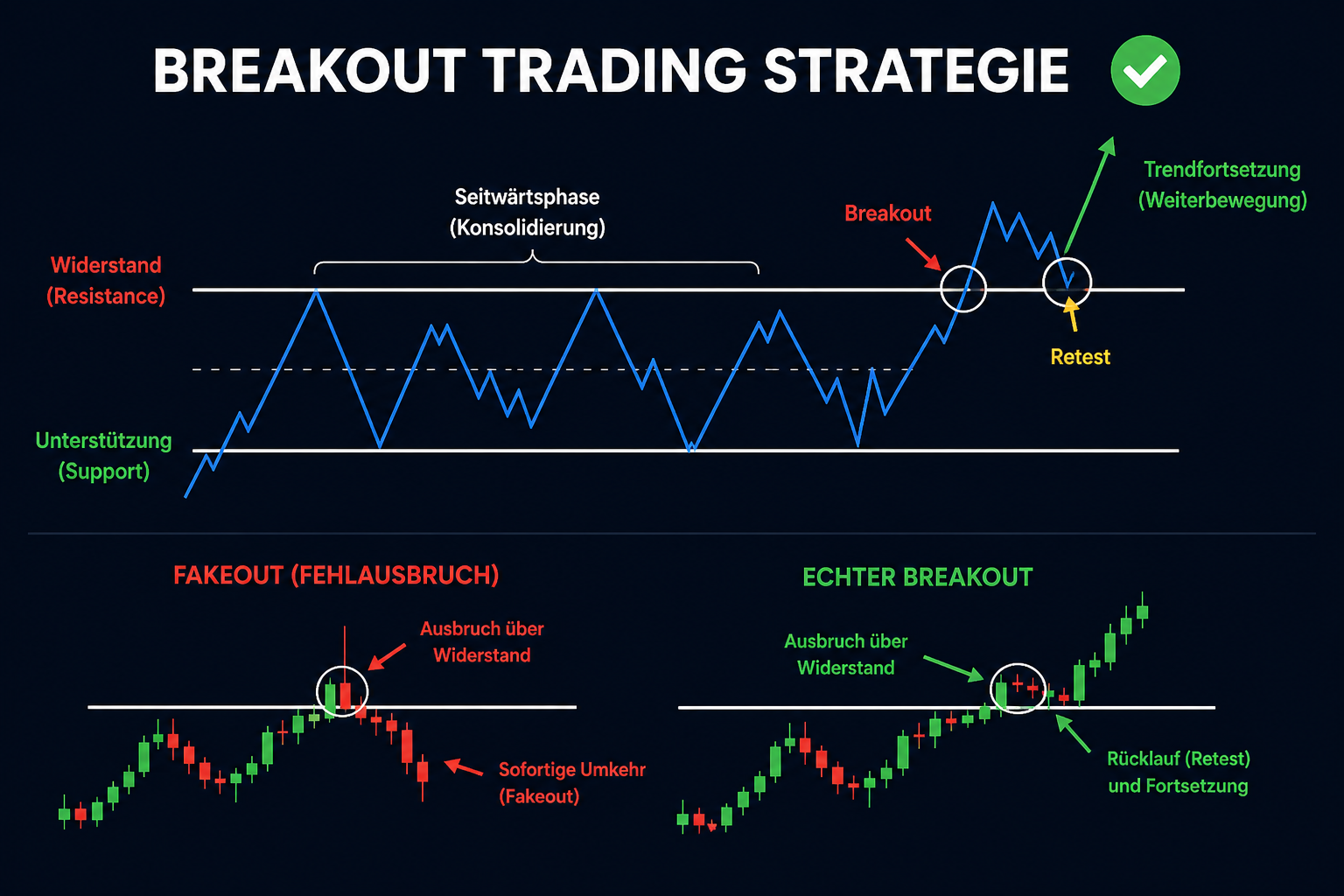 BREAKOUT TRADING STRATEGIE

Seitwärtsphase
(Konsolidierung)

Breakout

Trendfortsetzung
(Weiterbewegung)

Widerstand
(Resistance)

Retest

Unterstützung
(Support)

FAKEOUT (FEHLAUSBRUCH)

Ausbruch über
Widerstand

Sofortige Umkehr
(Fakeout)

ECHTER BREAKOUT

Ausbruch über
Widerstand

Rücklauf (Retest)
und Fortsetzung